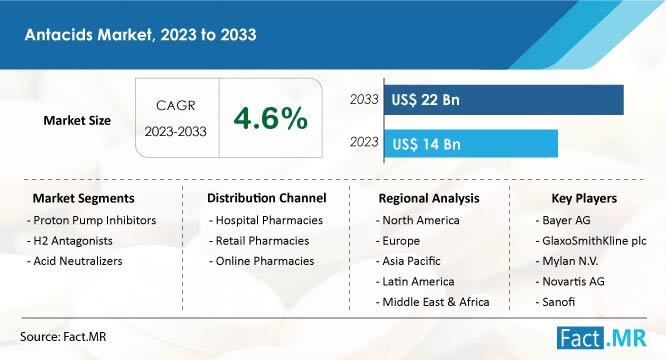 Antacids Market, 2023 to 2033

Market Size

CAGR
2023-2033

4.6%

2033 US$ 22 Bn

2023 US$ 14 Bn

Market Segments
- Proton Pump Inhibitors
- H2 Antagonists
- Acid Neutralizers

Distribution Channel
- Hospital Pharmacies
- Retail Pharmacies
- Online Pharmacies

Regional Analysis
- North America
- Europe
- Asia Pacific
- Latin America
- Middle East & Africa

Key Players
- Bayer AG
- GlaxoSmithKline plc
- Mylan N.V.
- Novartis AG
- Sanofi

Source: Fact.MR

Fact.MR